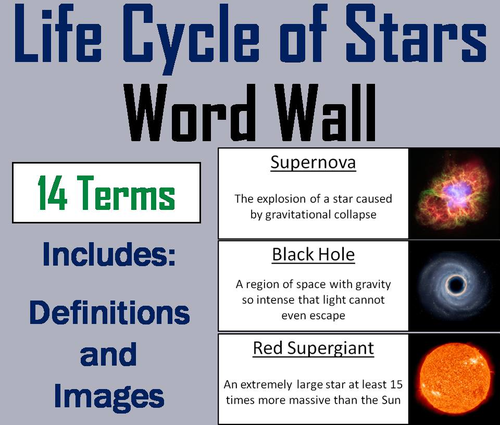 Life Cycle of Stars
Word Wall

14 Terms

Includes:

Definitions and Images

Supernova

The explosion of a star caused by gravitational collapse

Black Hole

A region of space with gravity so intense that light cannot even escape

Red Supergiant

An extremely large star at least 15 times more massive than the Sun